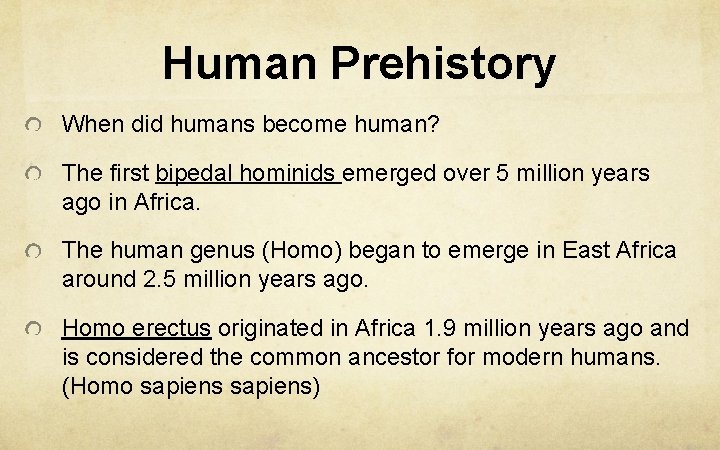 Human Prehistory

When did humans become human?

The first bipedal hominids emerged over 5 million years ago in Africa.

The human genus (Homo) began to emerge in East Africa around 2.5 million years ago.

Homo erectus originated in Africa 1.9 million years ago and is considered the common ancestor for modern humans. (Homo sapiens sapiens)